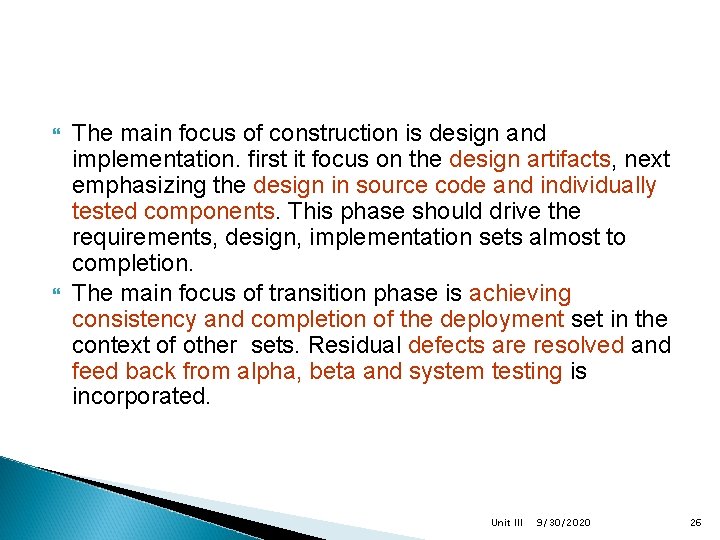 The main focus of construction is design and implementation. first it focus on the design artifacts, next emphasizing the design in source code and individually tested components. This phase should drive the requirements, design, implementation sets almost to completion.

The main focus of transition phase is achieving consistency and completion of the deployment set in the context of other sets. Residual defects are resolved and feed back from alpha, beta and system testing is incorporated.

Unit III 9/30/2020 26